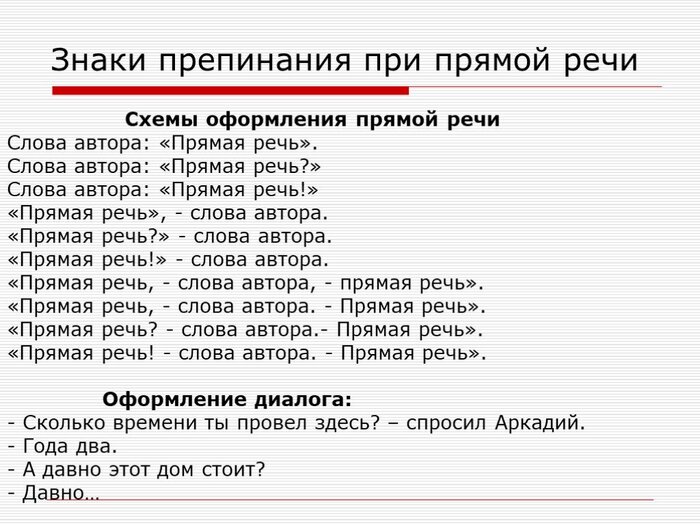 Знаки препинания при прямой речи

Схемы оформления прямой речи

Слова автора: «Прямая речь».
Слова автора: «Прямая речь?»
Слова автора: «Прямая речь!»
«Прямая речь», - слова автора.
«Прямая речь?» - слова автора.
«Прямая речь!» - слова автора.
«Прямая речь, - слова автора, - прямая речь».
«Прямая речь, - слова автора. - Прямая речь».
«Прямая речь? - слова автора.- Прямая речь».
«Прямая речь! - слова автора. - Прямая речь».

Оформление диалога:

- Сколько времени ты провел здесь? – спросил Аркадий.
- Года два.
- А давно этот дом стоит?
- Давно…